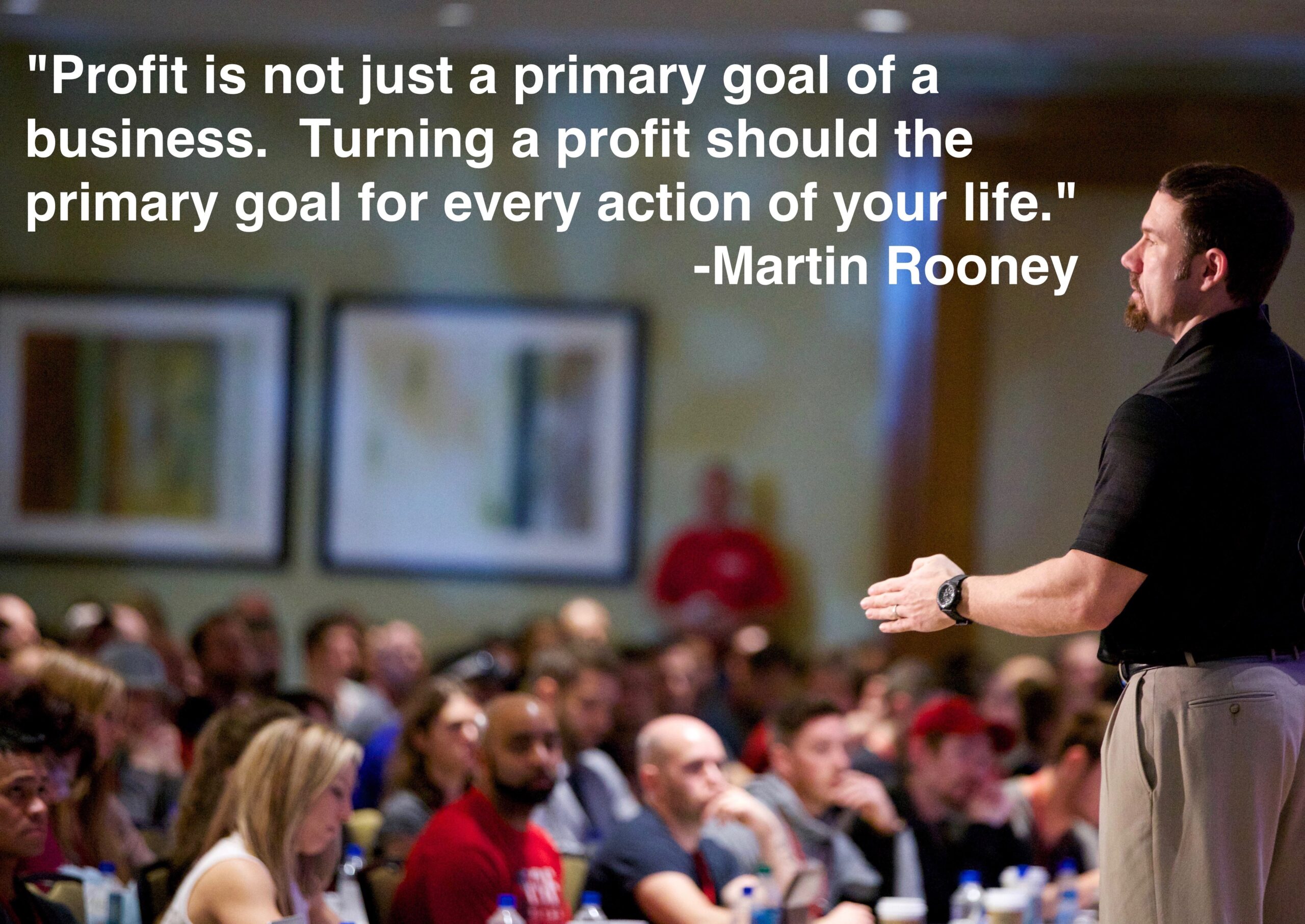 "Profit is not just a primary goal of a business.  Turning a profit should the primary goal for every action of your life."
-Martin Rooney